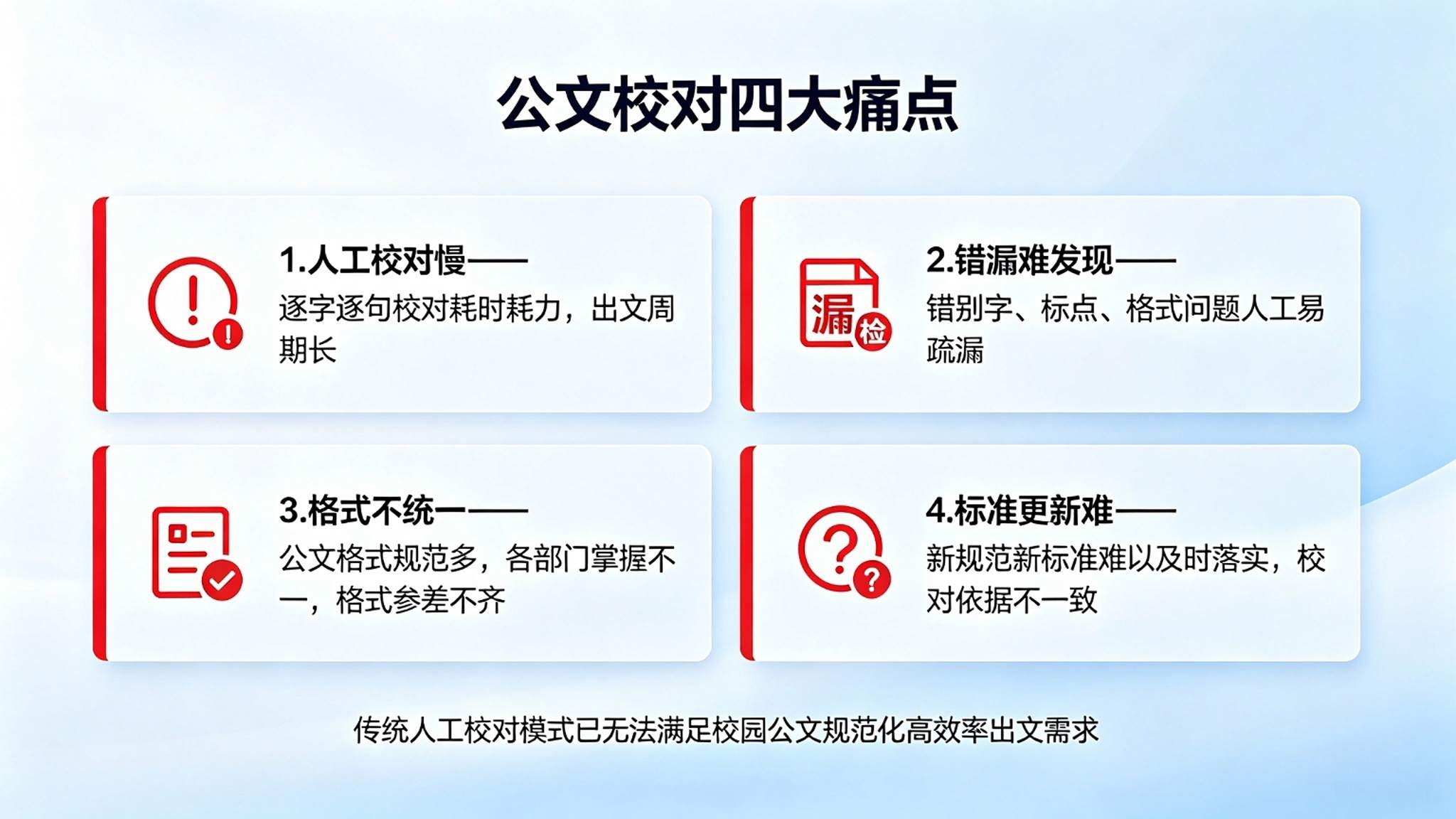 公文校对四大痛点

1.人工校对慢——
逐字逐句校对耗时耗力，出文周期长

漏 检

2.错漏难发现——
错别字、标点、格式问题人工易疏漏

3.格式不统一——
公文格式规范多，各部门掌握不一，格式参差不齐

4.标准更新难——
新规范新标准难以及时落实，校对依据不一致

传统人工校对模式已无法满足校园公文规范化高效率出文需求